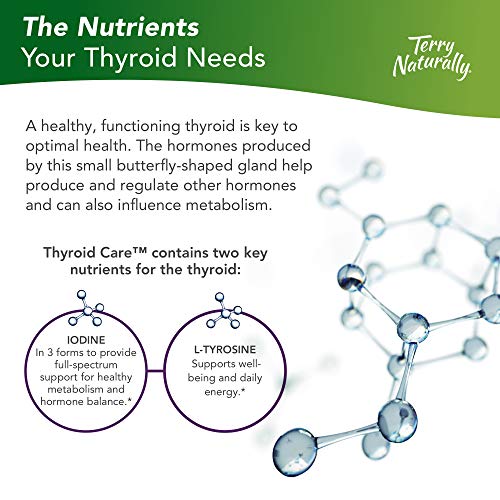 The Nutrients
Your Thyroid Needs

Terry Naturally.

A healthy, functioning thyroid is key to optimal health. The hormones produced by this small butterfly-shaped gland help produce and regulate other hormones and can also influence metabolism.

Thyroid Care™ contains two key nutrients for the thyroid:

IODINE
In 3 forms to provide full-spectrum support for healthy metabolism and hormone balance.*

L-TYROSINE
Supports well-being and daily energy.*